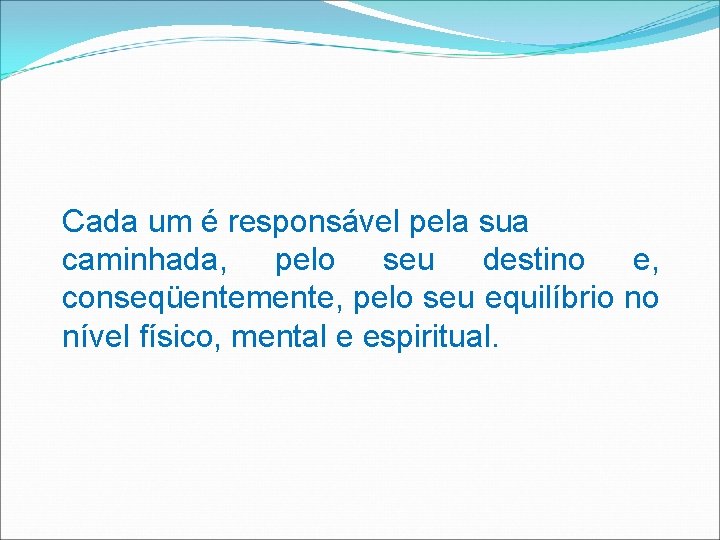 Cada um é responsável pela sua caminhada, pelo seu destino e, conseqüentemente, pelo seu equilíbrio no nível físico, mental e espiritual.